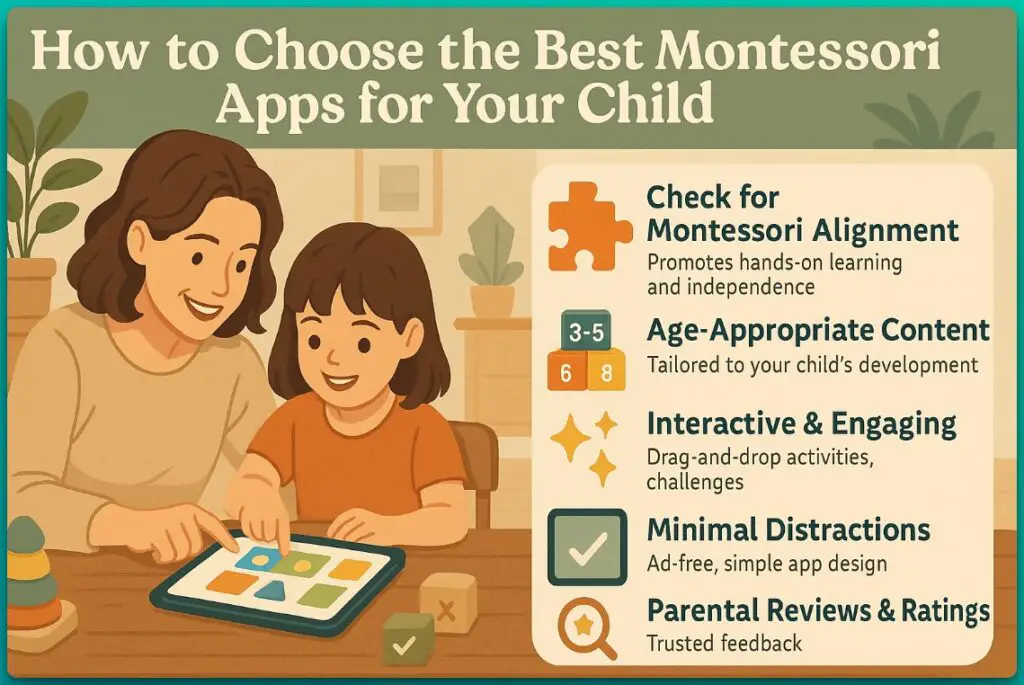 How to Choose the Best Montessori Apps for Your Child

Check for Montessori Alignment
Promotes hands-on learning and independence

3-5
6 8
Age-Appropriate Content
Tailored to your child's development

Interactive & Engaging
Drag-and-drop activities, challenges

Minimal Distractions
Ad-free, simple app design

Parental Reviews & Ratings
Trusted feedback